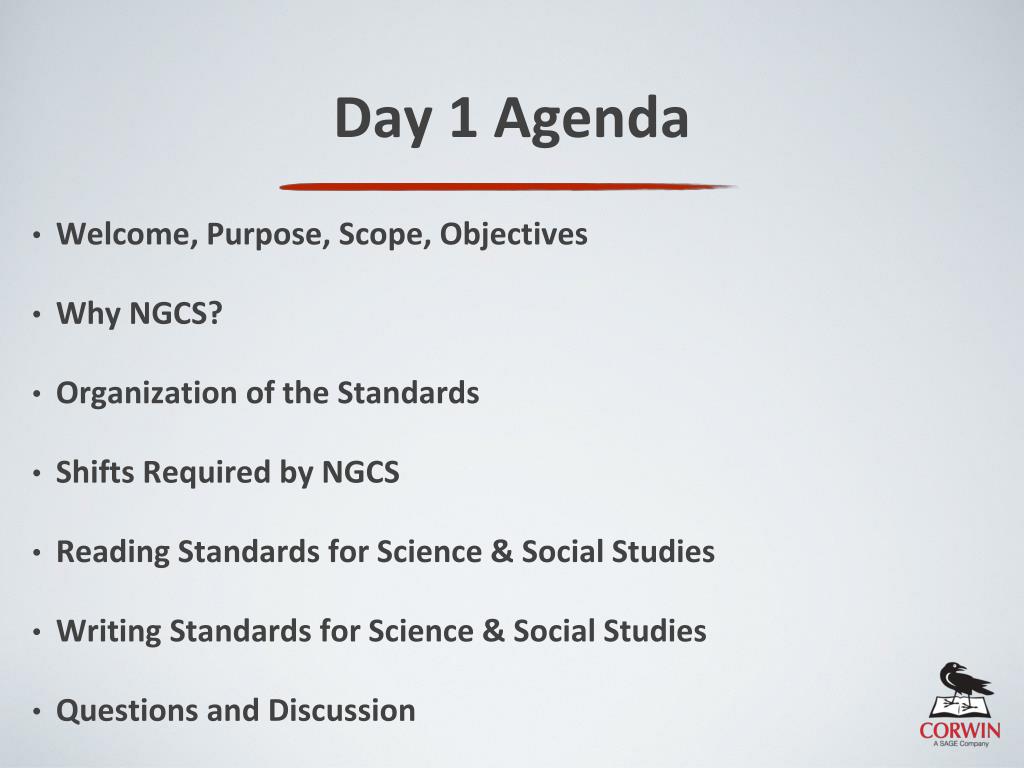 Day 1 Agenda

• Welcome, Purpose, Scope, Objectives

• Why NGCS?

• Organization of the Standards

• Shifts Required by NGCS

• Reading Standards for Science & Social Studies

• Writing Standards for Science & Social Studies

• Questions and Discussion

CORWIN
A SAGE Company